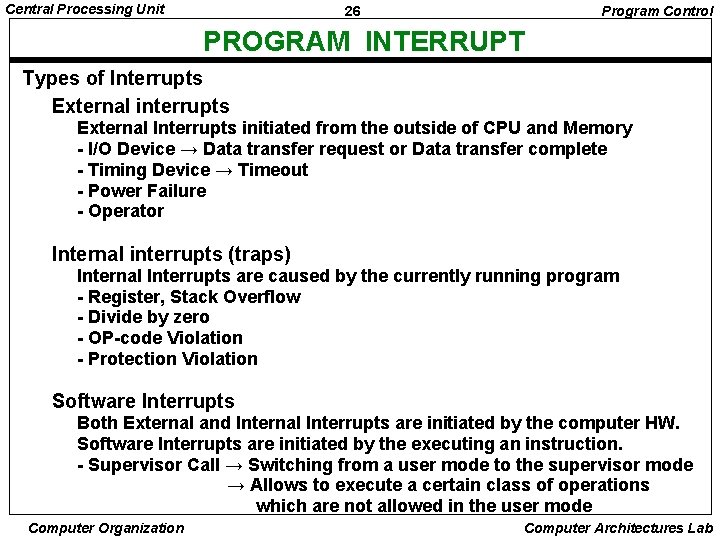 Central Processing Unit 26 Program Control

PROGRAM INTERRUPT

Types of Interrupts

External interrupts

External Interrupts initiated from the outside of CPU and Memory
- I/O Device → Data transfer request or Data transfer complete
- Timing Device → Timeout
- Power Failure
- Operator

Internal interrupts (traps)

Internal Interrupts are caused by the currently running program
- Register, Stack Overflow
- Divide by zero
- OP-code Violation
- Protection Violation

Software Interrupts

Both External and Internal Interrupts are initiated by the computer HW.
Software Interrupts are initiated by the executing an instruction.
- Supervisor Call → Switching from a user mode to the supervisor mode
→ Allows to execute a certain class of operations which are not allowed in the user mode

Computer Organization Computer Architectures Lab